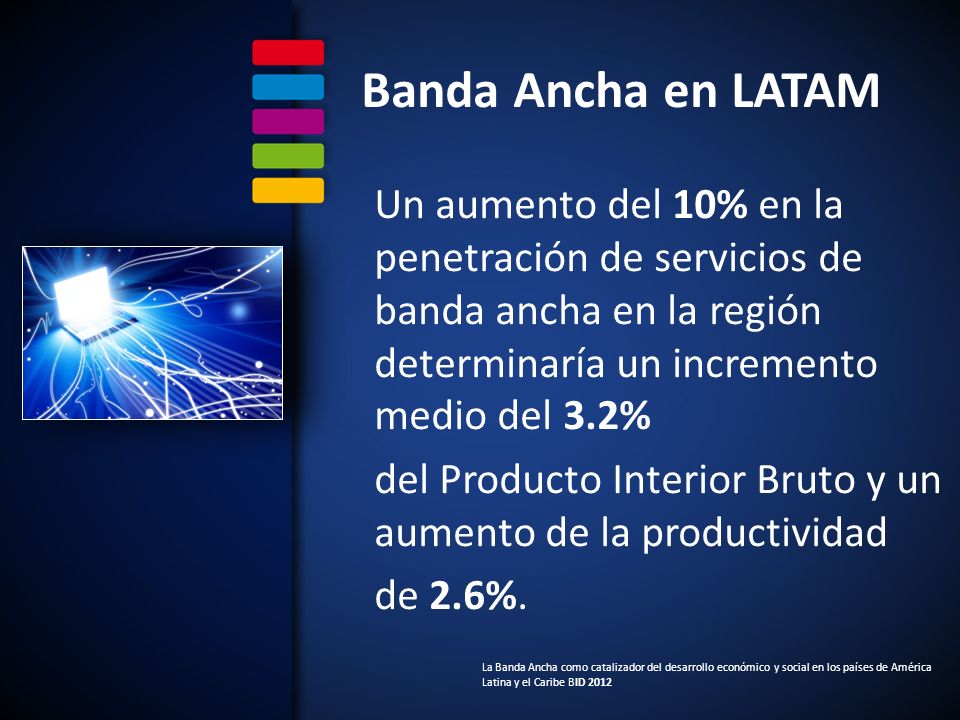 Banda Ancha en LATAM

Un aumento del 10% en la penetración de servicios de banda ancha en la región determinaría un incremento medio del 3.2%

del Producto Interior Bruto y un aumento de la productividad

de 2.6%.

La Banda Ancha como catalizador del desarrollo económico y social en los países de América Latina y el Caribe BID 2012